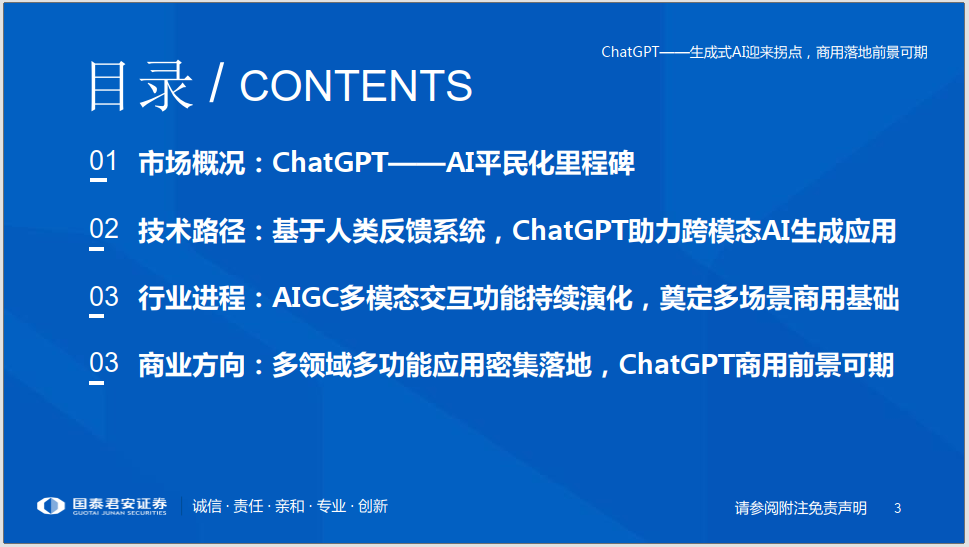 ChatGPT——生成式AI迎来拐点，商用落地前景可期

目录 / CONTENTS

01 市场概况：ChatGPT——AI平民化里程碑

02 技术路径：基于人类反馈系统，ChatGPT助力跨模态AI生成应用

03 行业进程：AIGC多模态交互功能持续演化，奠定多场景商用基础

03 商业方向：多领域多功能应用密集落地，ChatGPT商用前景可期

国泰君安证券 GUOTAI JUNAN SECURITIES

诚信 · 责任 · 亲和 · 专业 · 创新

请参阅附注免责声明 3